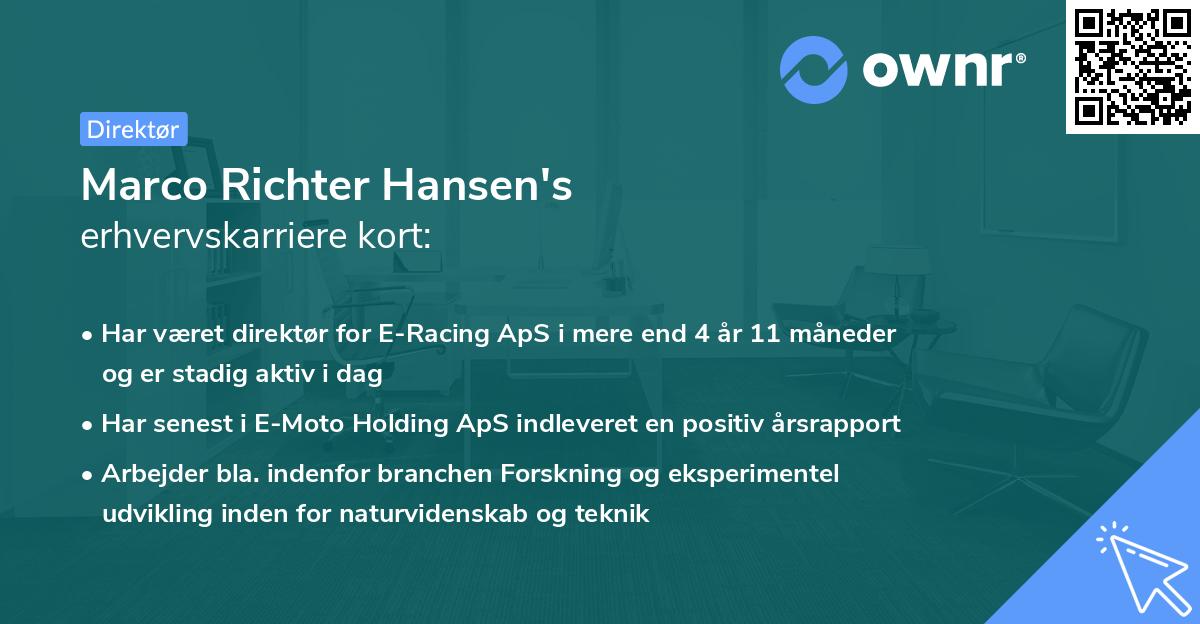 ownr®

Direktør

Marco Richter Hansen's
erhvervskarriere kort:

• Har været direktør for E-Racing ApS i mere end 4 år 11 måneder og er stadig aktiv i dag
• Har senest i E-Moto Holding ApS indleveret en positiv årsrapport
• Arbejder bla. indenfor branchen Forskning og eksperimentel udvikling inden for naturvidenskab og teknik